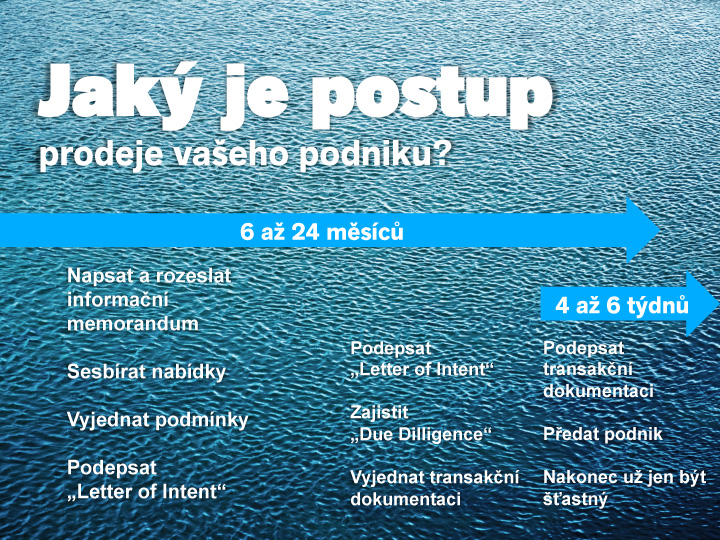 Jaký je postup
prodeje vašeho podniku?

6 až 24 měsíců

Napsat a rozeslat informační memorandum

Sesbírat nabídky

Vyjednat podmínky

Podepsat „Letter of Intent“

Podepsat „Letter of Intent“

Zajistit „Due Dilligence“

Vyjednat transakční dokumentaci

4 až 6 týdnů

Podepsat transakční dokumentaci

Předat podnik

Nakonec už jen být šťastný